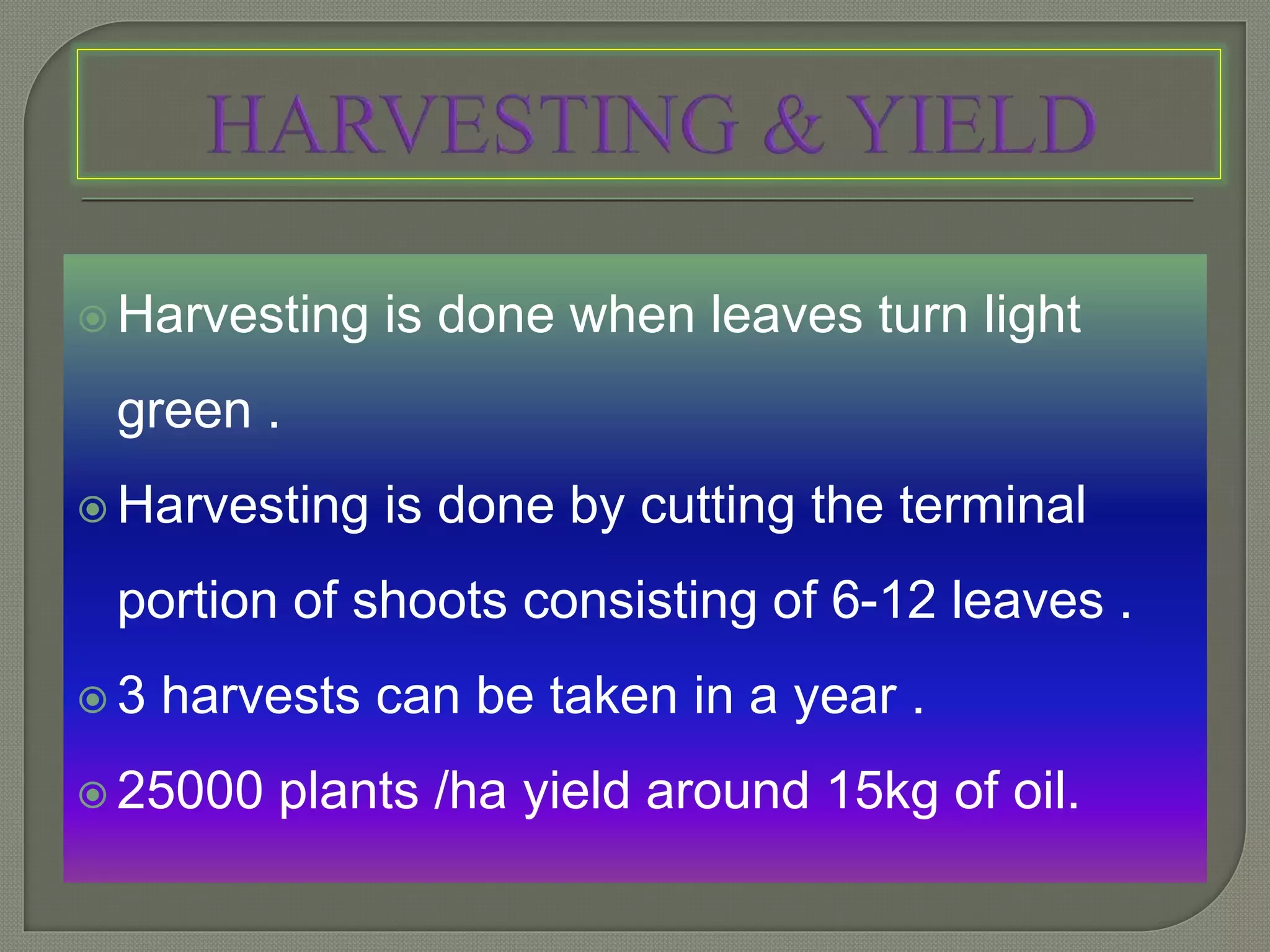 HARVESTING & YIELD

Harvesting is done when leaves turn light green .

Harvesting is done by cutting the terminal portion of shoots consisting of 6-12 leaves .

3 harvests can be taken in a year .

25000 plants /ha yield around 15kg of oil.